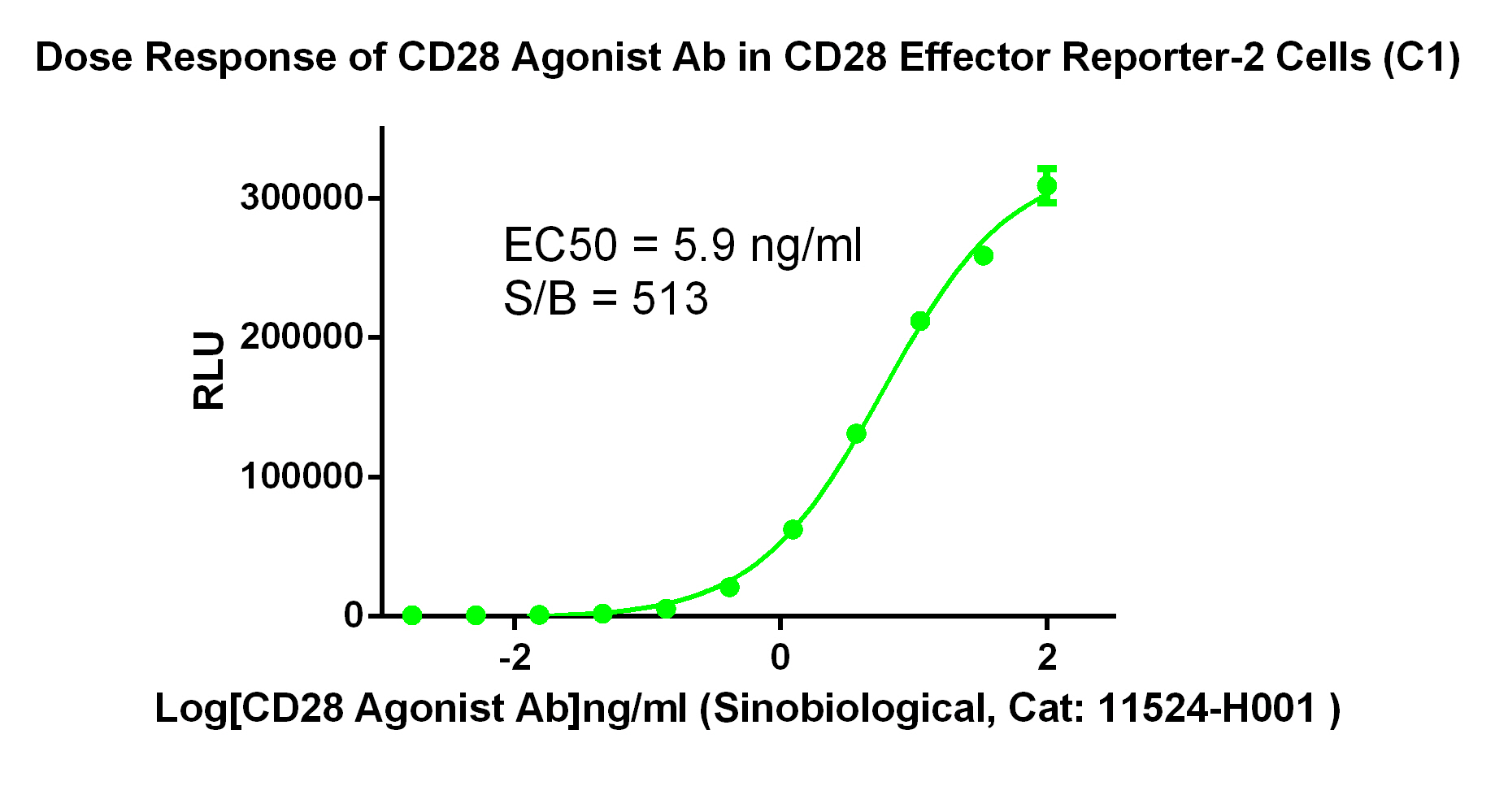 Dose Response of CD28 Agonist Ab in CD28 Effector Reporter-2 Cells (C1)

EC50 = 5.9 ng/ml
S/B = 513

RLU

300000
200000
100000
0

-2
0
2

Log[CD28 Agonist Ab]ng/ml (Sinobiological, Cat: 11524-H001 )